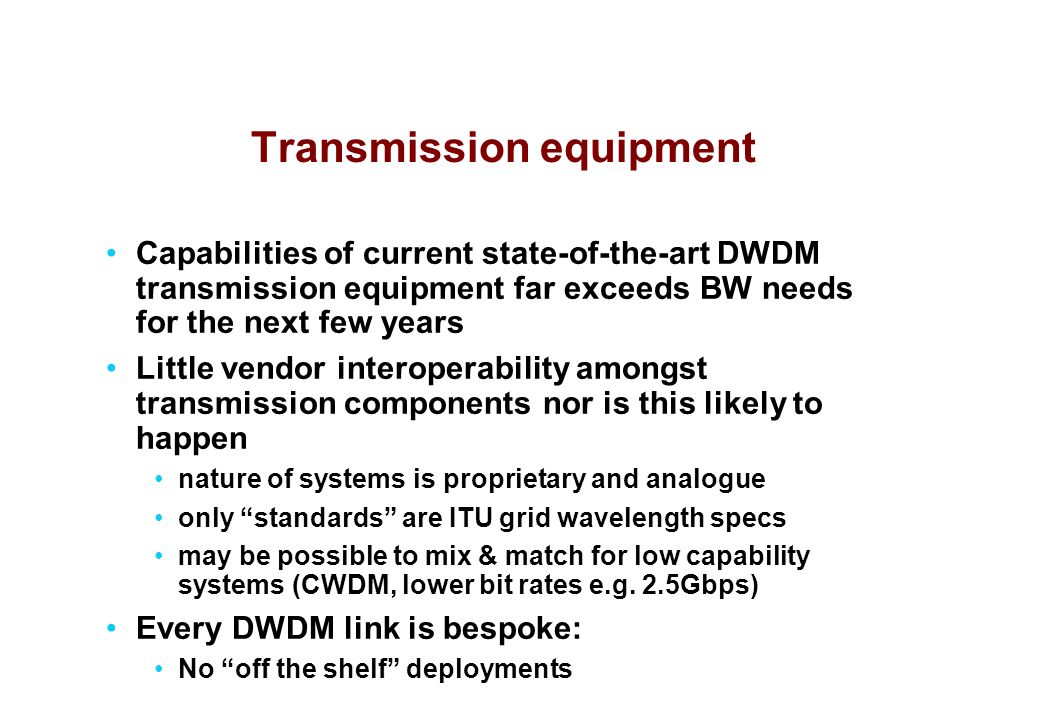 Transmission equipment

• Capabilities of current state-of-the-art DWDM transmission equipment far exceeds BW needs for the next few years

• Little vendor interoperability amongst transmission components nor is this likely to happen
  • nature of systems is proprietary and analogue
  • only “standards” are ITU grid wavelength specs
  • may be possible to mix & match for low capability systems (CWDM, lower bit rates e.g. 2.5Gbps)

• Every DWDM link is bespoke:
  • No “off the shelf” deployments